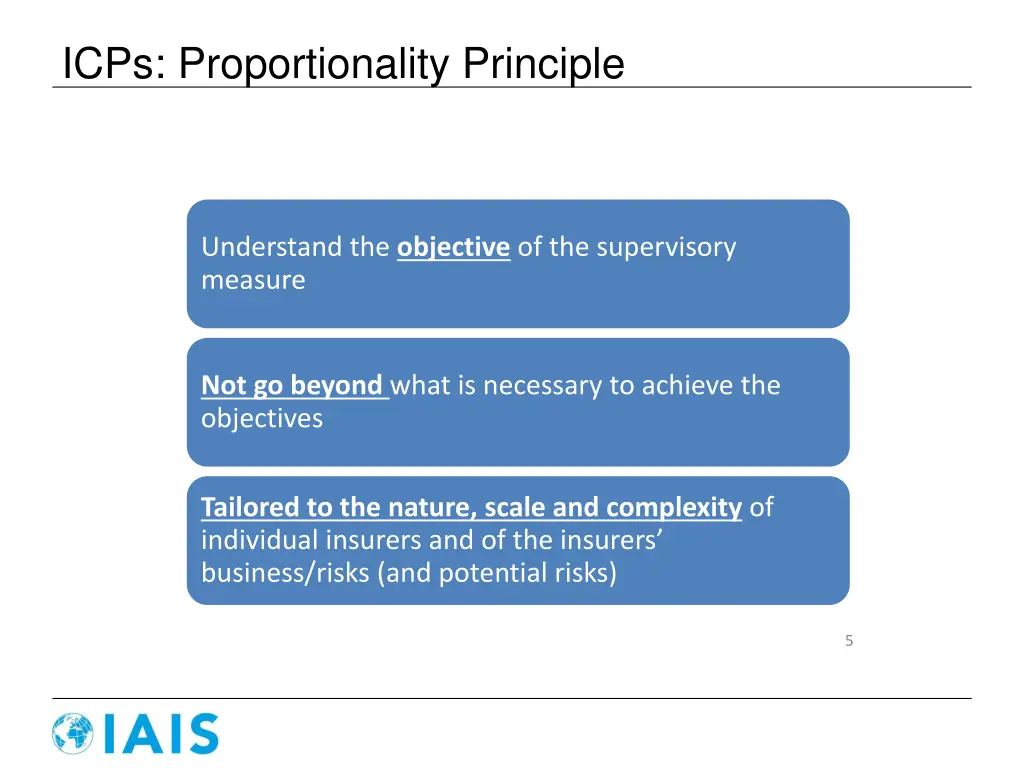 ICPs: Proportionality Principle

Understand the objective of the supervisory measure

Not go beyond what is necessary to achieve the objectives

Tailored to the nature, scale and complexity of individual insurers and of the insurers' business/risks (and potential risks)

5

IAIS